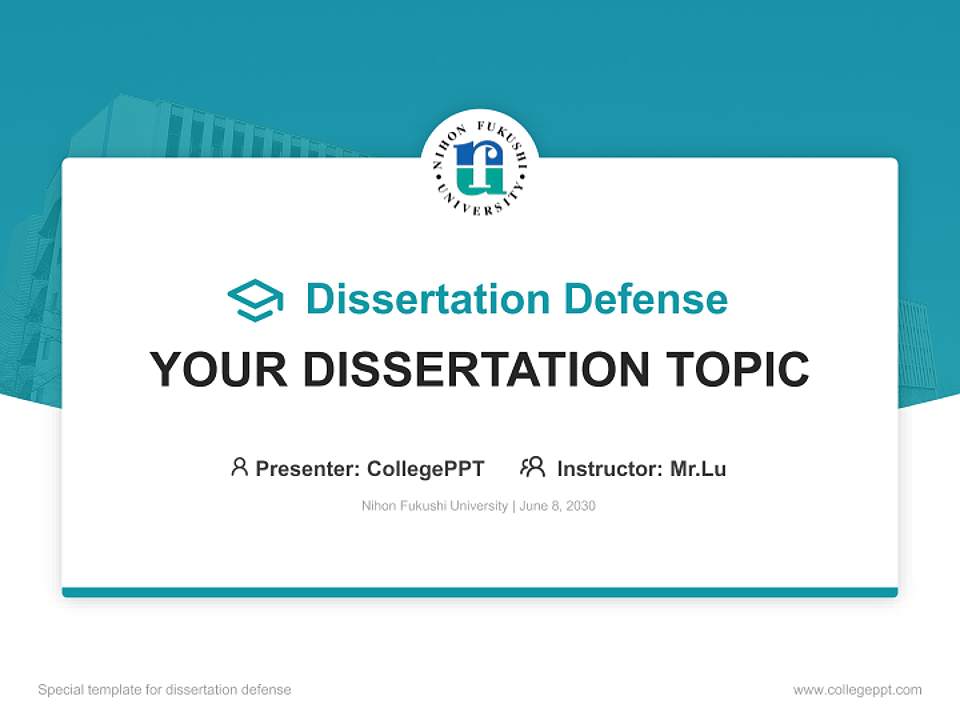 NIHON FUKUSHI UNIVERSITY

Dissertation Defense

YOUR DISSERTATION TOPIC

Presenter: CollegePPT Instructor: Mr.Lu

Nihon Fukushi University | June 8, 2030

Special template for dissertation defense

www.collegeppt.com